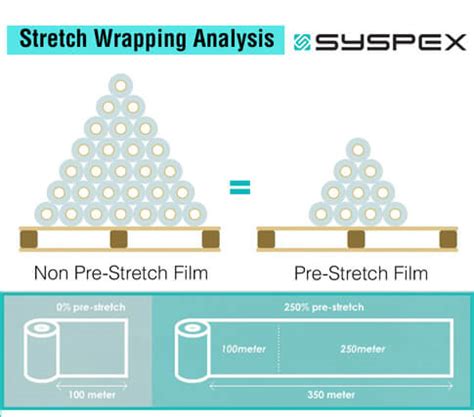 Stretch Wrapping Analysis

SYSPEX

=

Non Pre-Stretch Film

Pre-Stretch Film

0% pre-stretch

100 meter

250% pre-stretch

100meter

250meter

350 meter